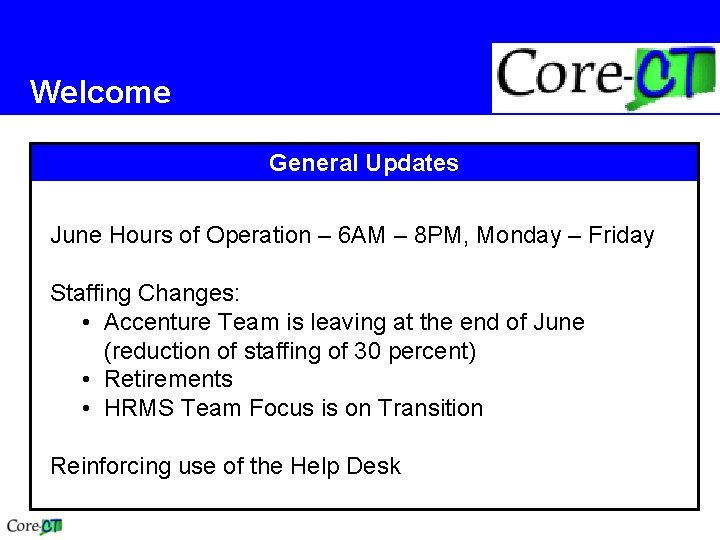 Welcome

Core-CT

General Updates

June Hours of Operation – 6AM – 8PM, Monday – Friday

Staffing Changes:
• Accenture Team is leaving at the end of June (reduction of staffing of 30 percent)
• Retirements
• HRMS Team Focus is on Transition

Reinforcing use of the Help Desk

Core-CT